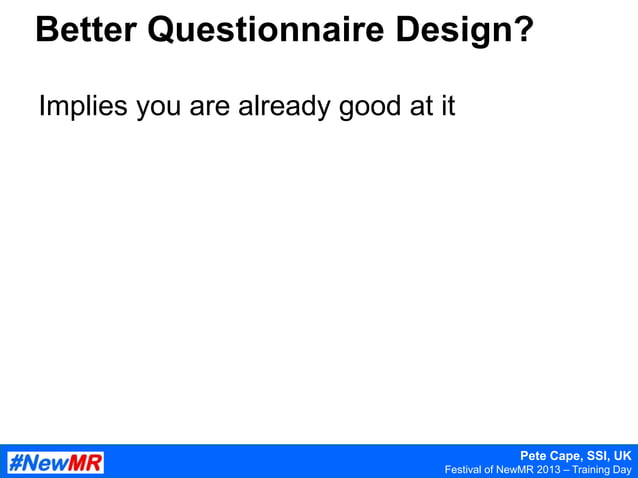 Better Questionnaire Design?

Implies you are already good at it

#NewMR

Pete Cape, SSI, UK
Festival of NewMR 2013 – Training Day